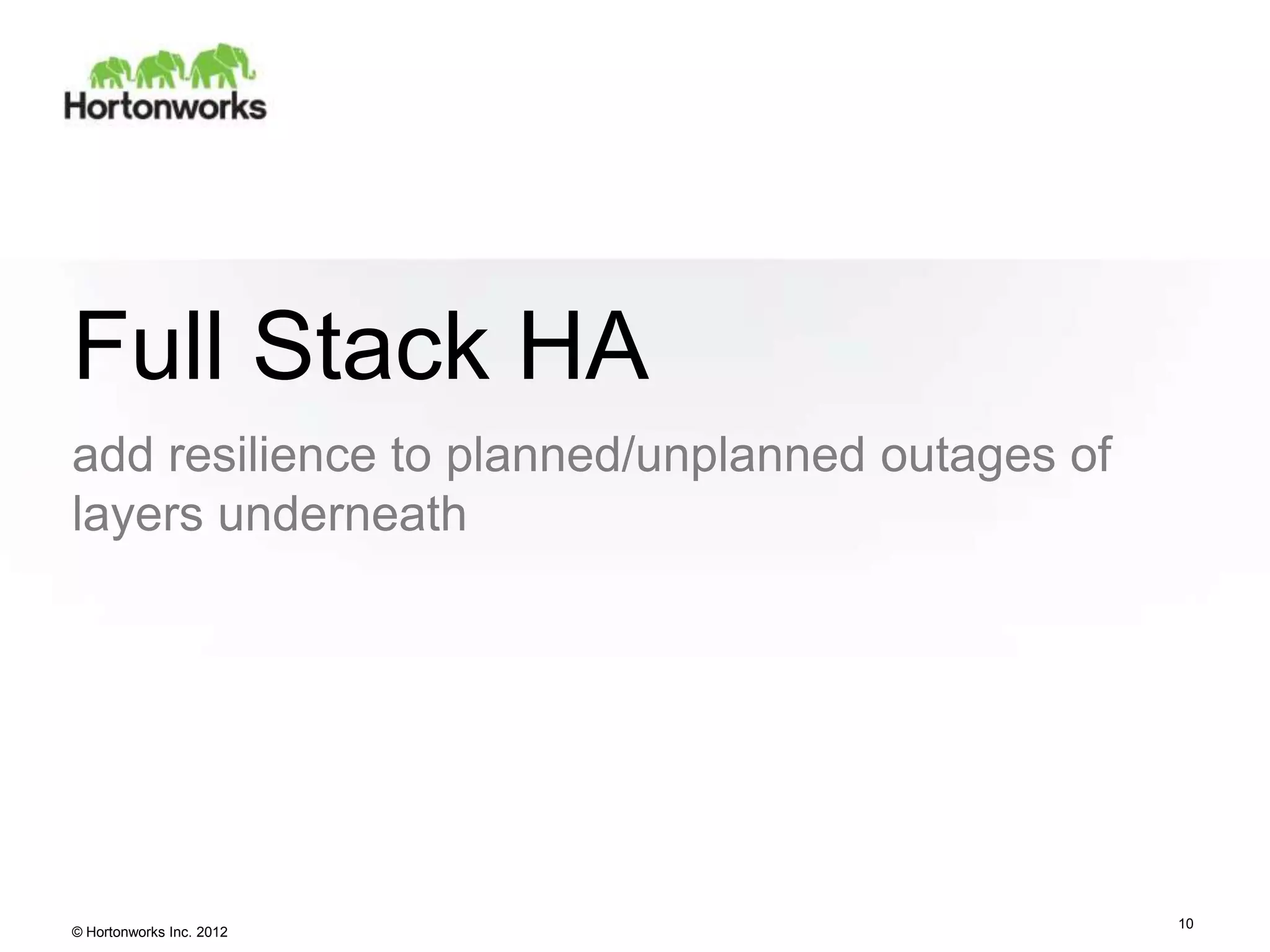 Hortonworks

Full Stack HA

add resilience to planned/unplanned outages of layers underneath

© Hortonworks Inc. 2012

10